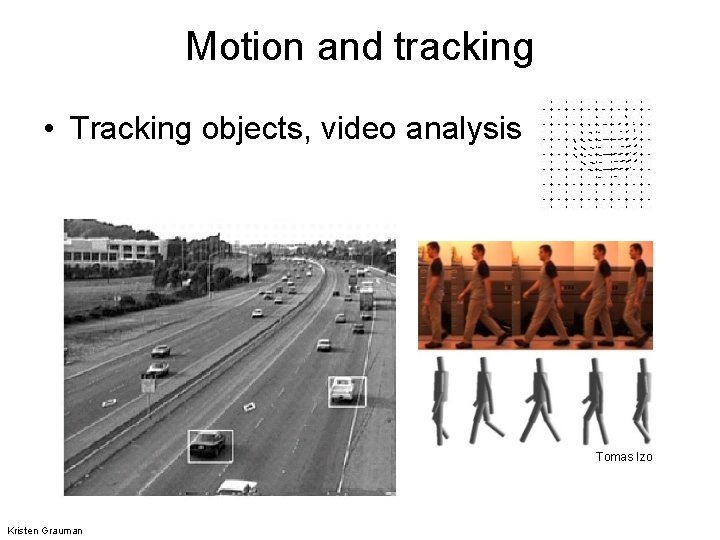 Motion and tracking

• Tracking objects, video analysis

Tomas Izo

Kristen Grauman